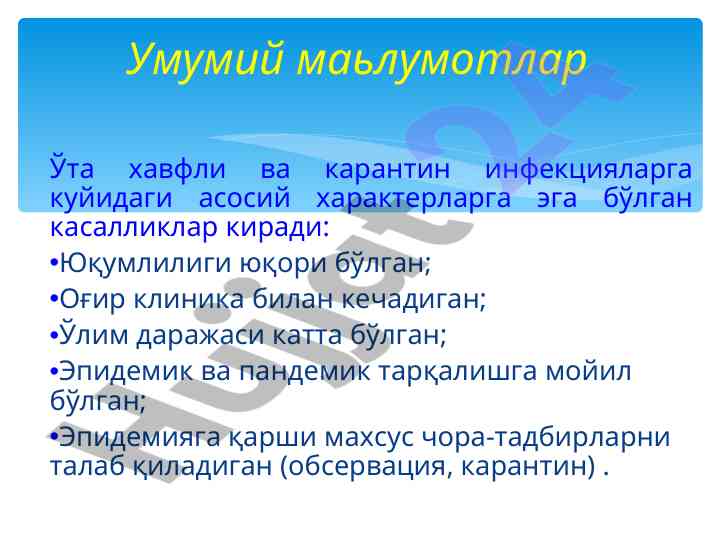 Умумий маьлумотлар

Ўта хавфли ва карантин инфекцияларга куйидаги асосий характерларга эга бўлган касалликлар киради:

•Юқумлилиги юқори бўлган;

•Оғир клиника билан кечадиган;

•Ўлим даражаси катта бўлган;

•Эпидемик ва пандемик тарқалишга мойил бўлган;

•Эпидемияга қарши махсус чора-тадбирларни талаб қиладиган (обсервация, карантин) .

Hujjat24